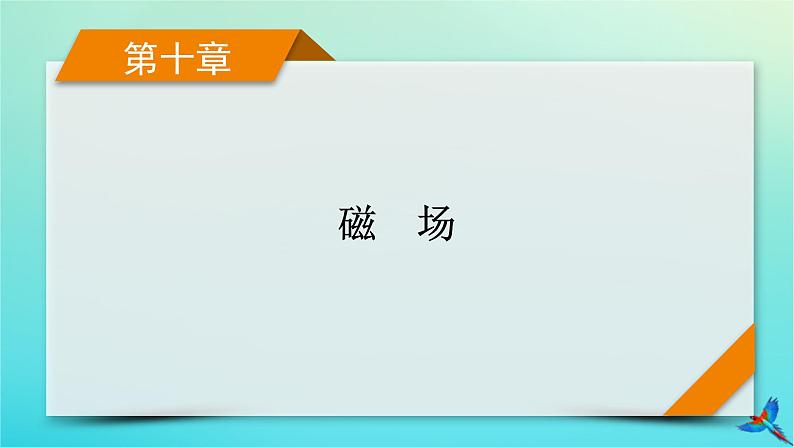 第十章

磁　场